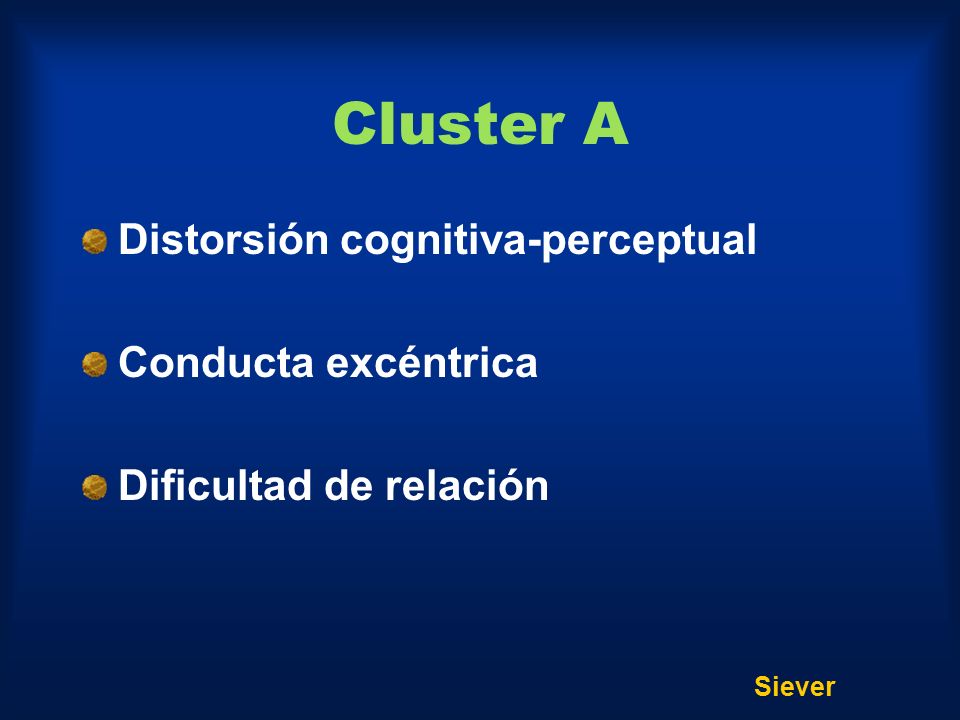 Cluster A

Distorsión cognitiva-perceptual

Conducta excéntrica

Dificultad de relación

Siever